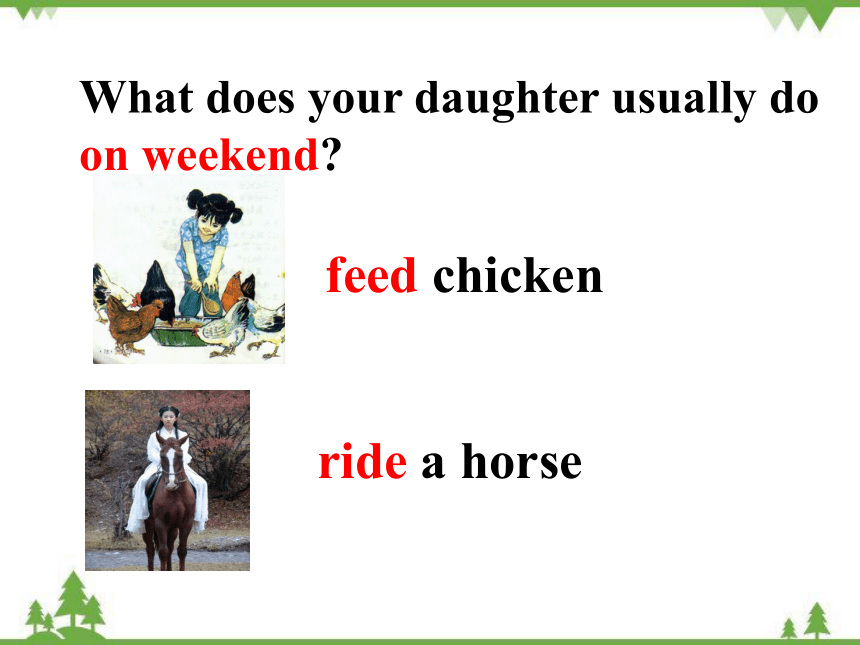 What does your daughter usually do on weekend?

feed chicken

ride a horse